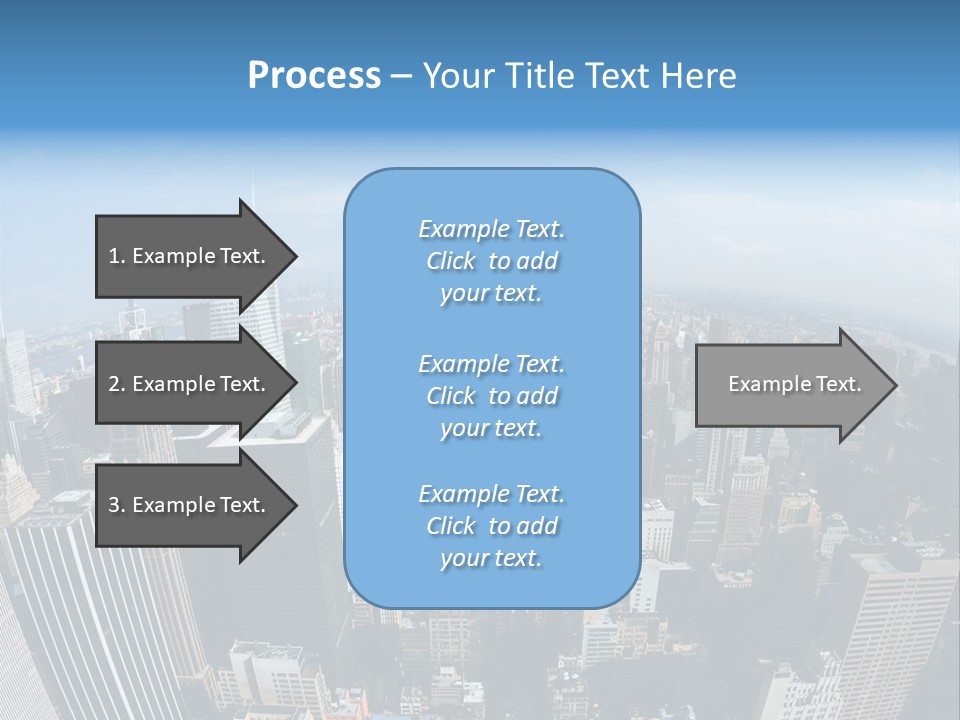 Process – Your Title Text Here

1. Example Text.

2. Example Text.

3. Example Text.

Example Text. Click to add your text.

Example Text. Click to add your text.

Example Text. Click to add your text.

Example Text.